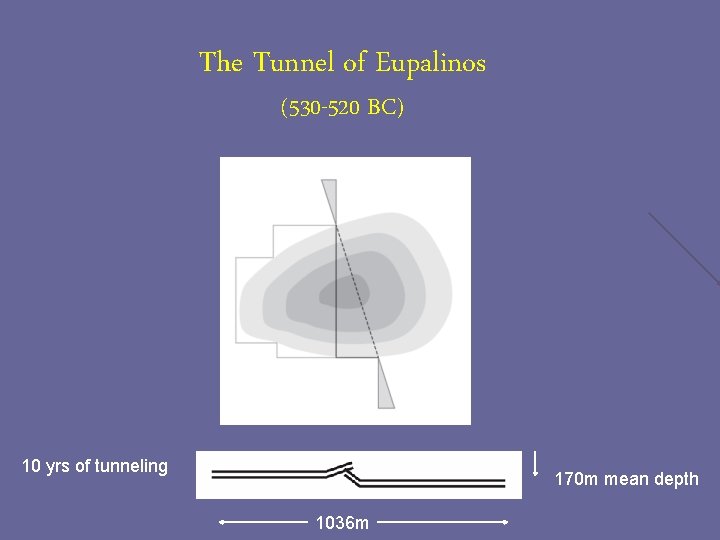 The Tunnel of Eupalinos

(530-520 BC)

10 yrs of tunneling

170m mean depth

1036m